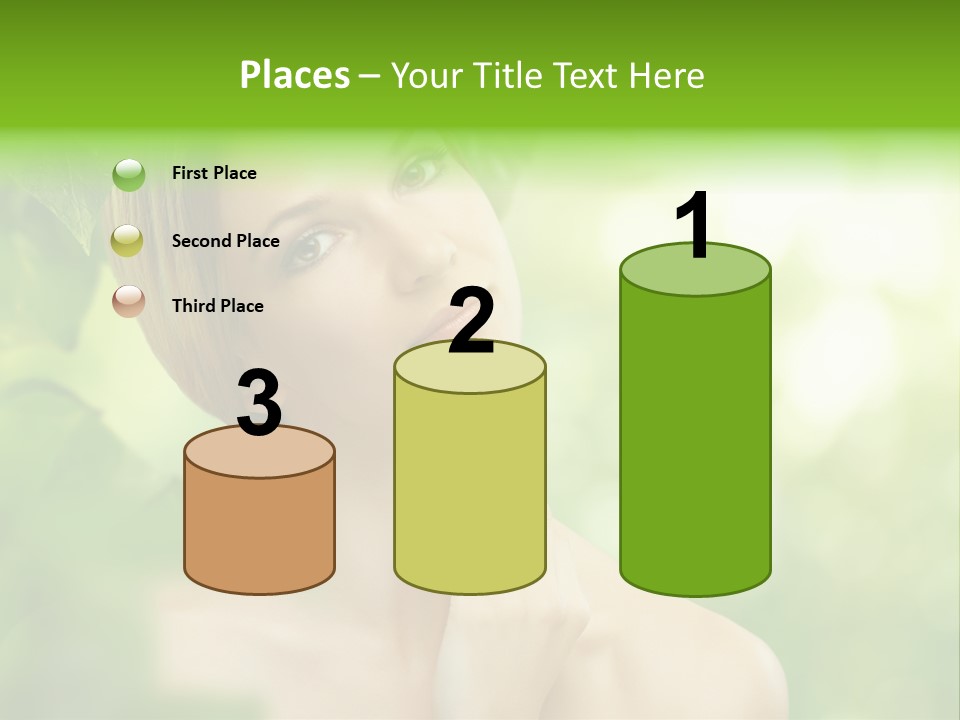 Places – Your Title Text Here

First Place

Second Place

Third Place

3

2

1